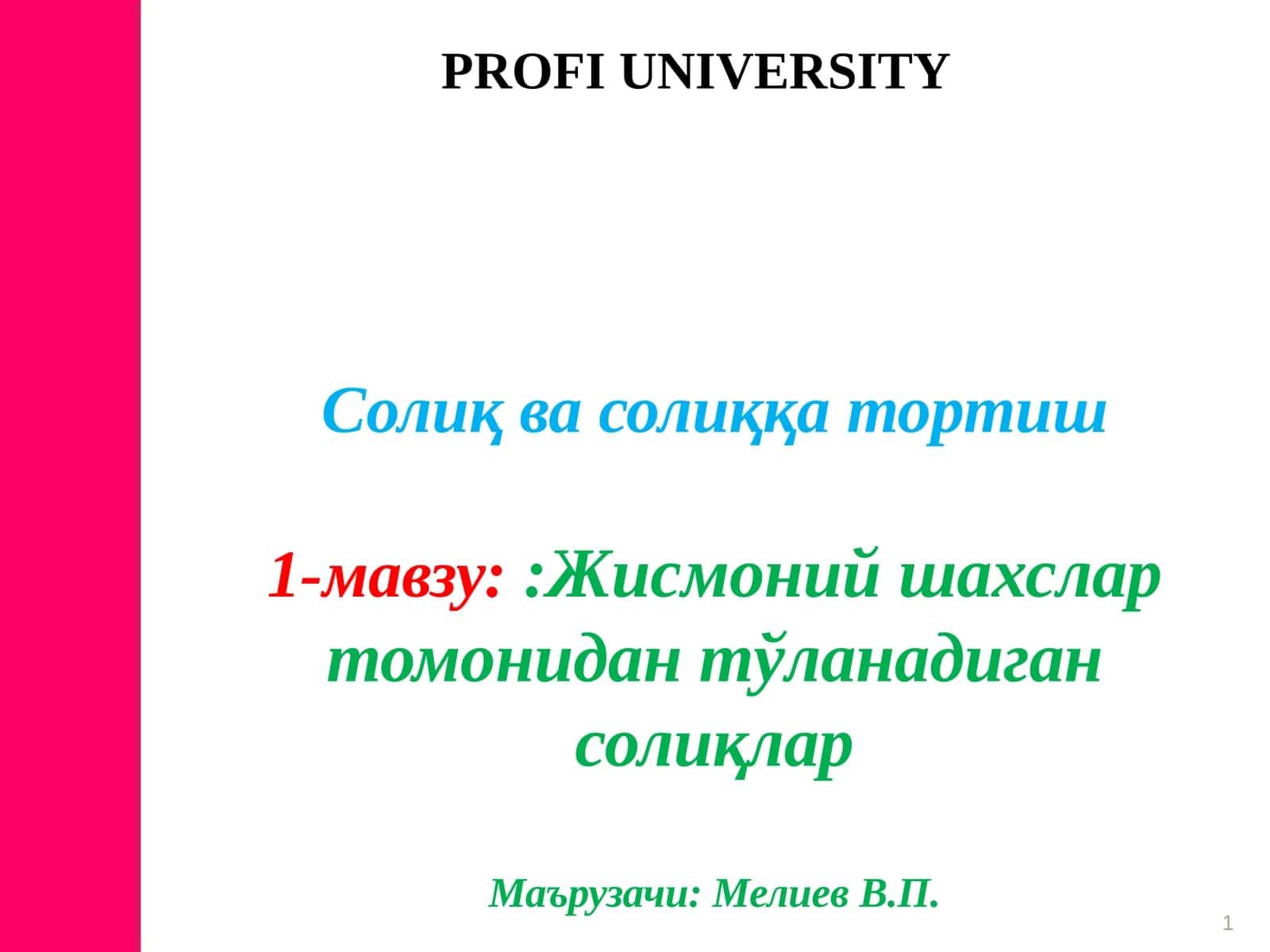 PROFI UNIVERSITY

Солиқ ва солиққа тортиш

1-мавзу: :Жисмоний шахслар томонидан тўланадиган солиқлар

Маърузачи: Мелиев В.П.

1